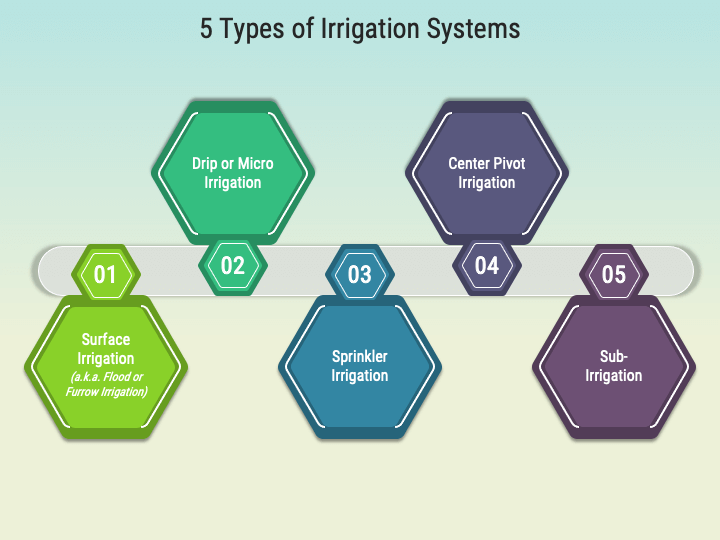 5 Types of Irrigation Systems

01
Surface Irrigation
(a.k.a. Flood or Furrow Irrigation)

02
Drip or Micro Irrigation

03
Sprinkler Irrigation

04
Center Pivot Irrigation

05
Sub-Irrigation